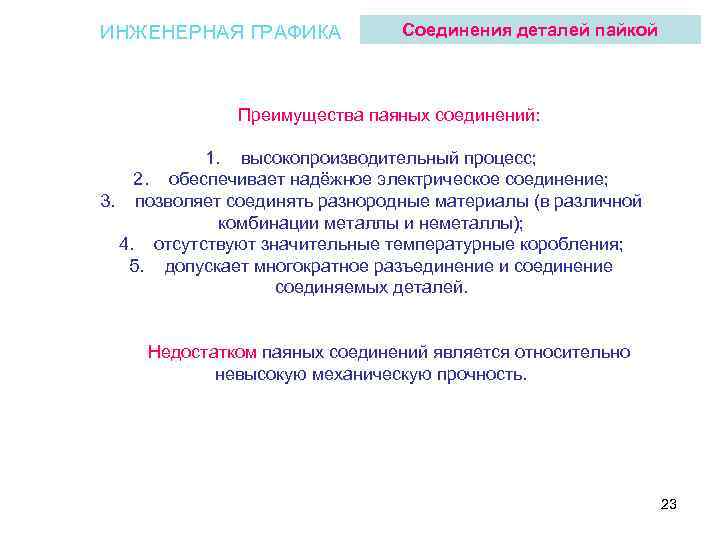 ИНЖЕНЕРНАЯ ГРАФИКА

Соединения деталей пайкой

Преимущества паяных соединений:

1. высокопроизводительный процесс;
2. обеспечивает надёжное электрическое соединение;
3. позволяет соединять разнородные материалы (в различной комбинации металлы и неметаллы);
4. отсутствуют значительные температурные коробления;
5. допускает многократное разъединение и соединение соединяемых деталей.

Недостатком паяных соединений является относительно невысокую механическую прочность.

23